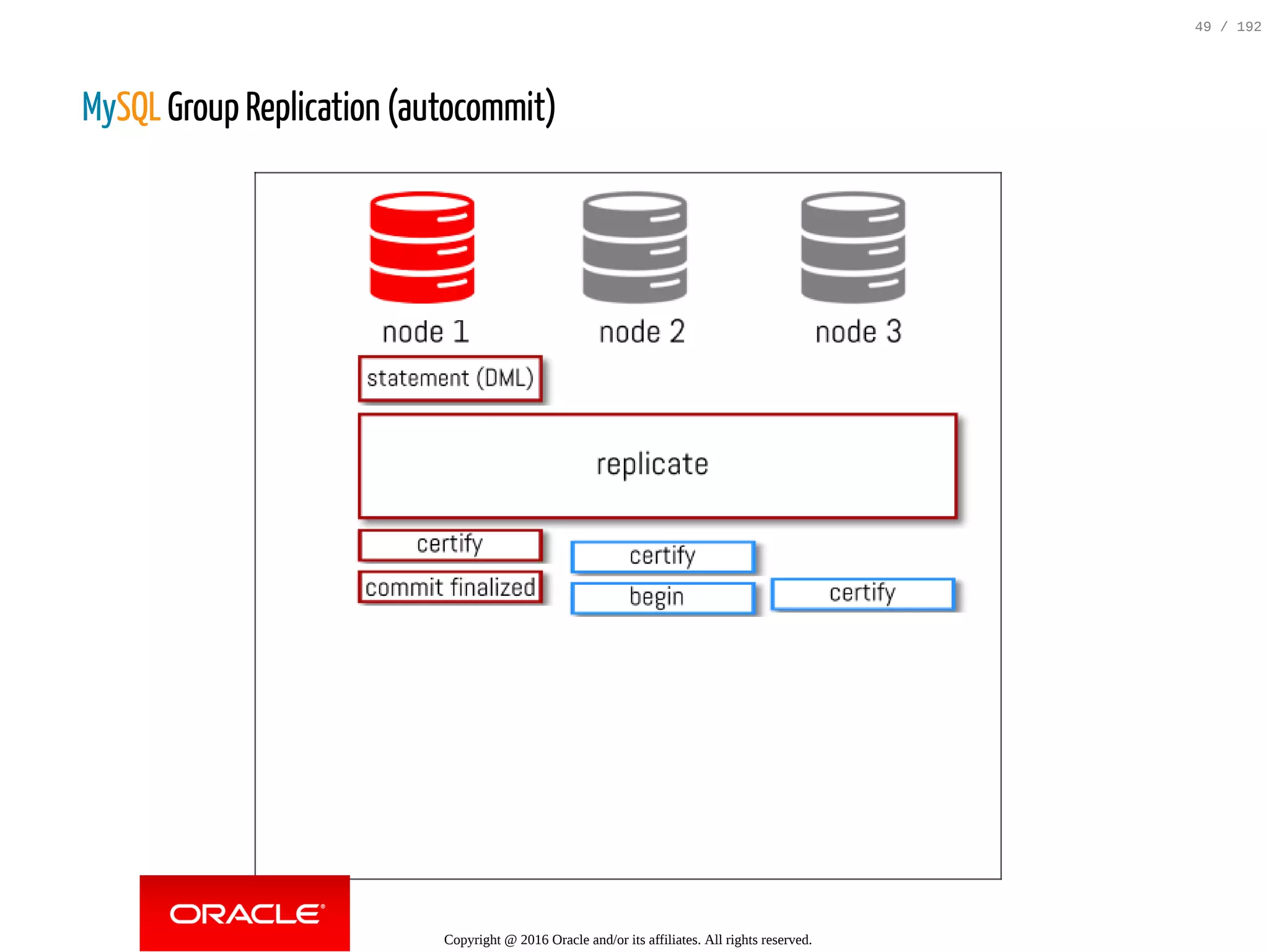 49 / 192

MySQL Group Replication (autocommit)

node 1

node 2

node 3

statement (DML)

replicate

certify

commit finalized

certify

begin

certify

ORACLE

Copyright @ 2016 Oracle and/or its affiliates. All rights reserved.